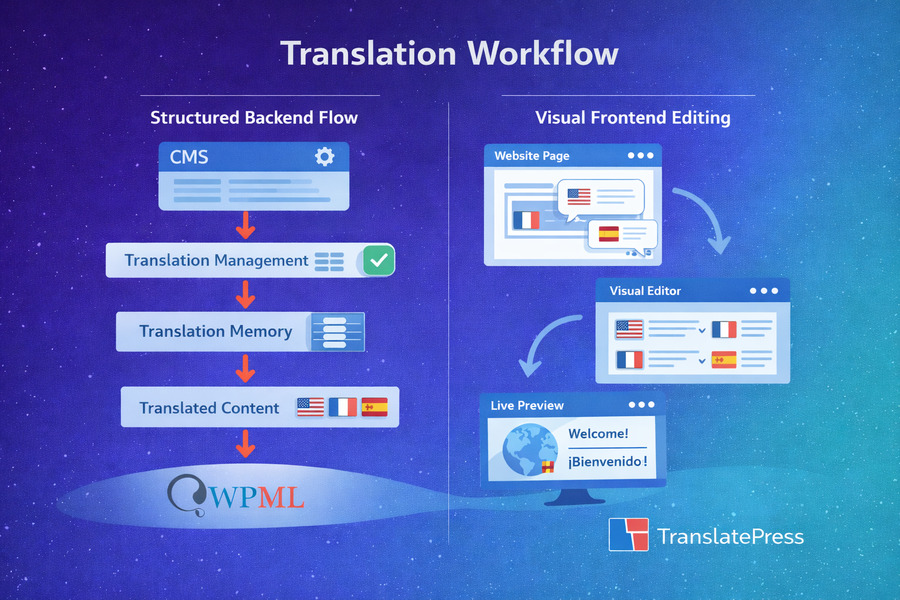 Translation Workflow

Structured Backend Flow

CMS

Translation Management

Translation Memory

Translated Content

WPML

Visual Frontend Editing

Website Page

Visual Editor

Live Preview

Welcome!

¡Bienvenido!

TranslatePress